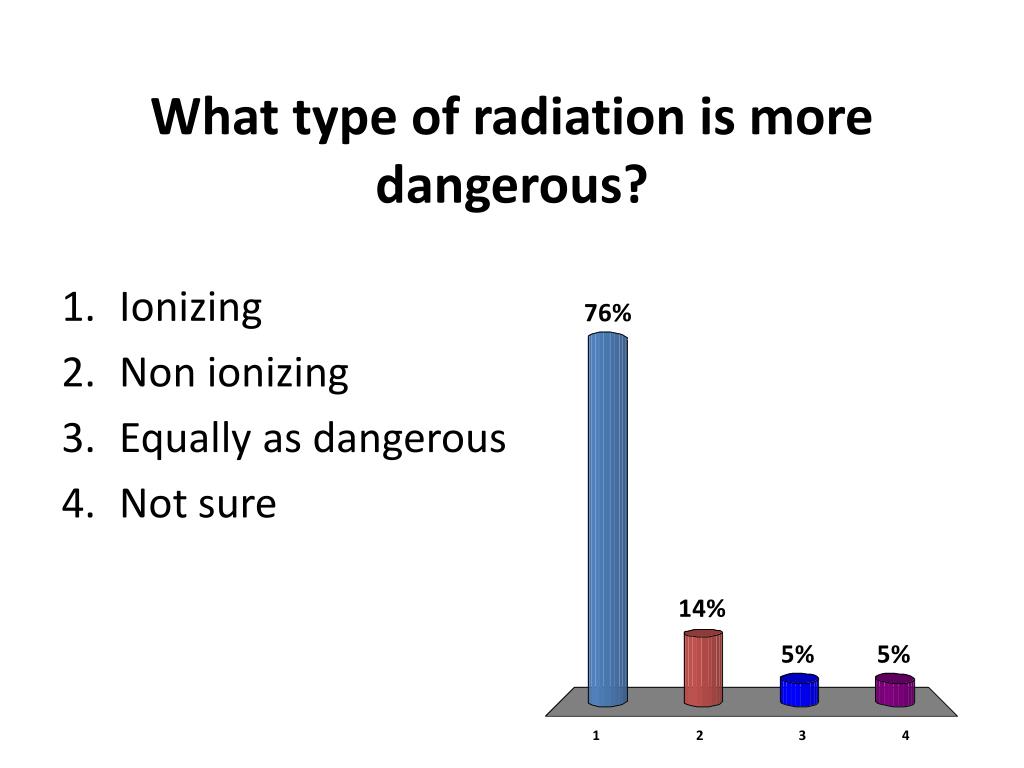 What type of radiation is more dangerous?

1. Ionizing
2. Non ionizing
3. Equally as dangerous
4. Not sure

76%
14%
5%
5%
1
2
3
4